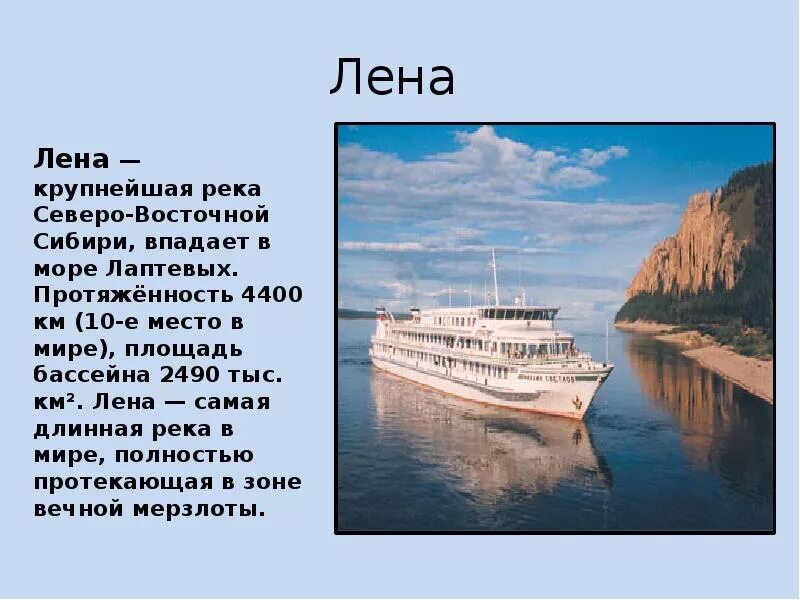 Лена

Лена — крупнейшая река Северо-Восточной Сибири, впадает в море Лаптевых. Протяжённость 4400 км (10-е место в мире), площадь бассейна 2490 тыс. км². Лена — самая длинная река в мире, полностью протекающая в зоне вечной мерзлоты.